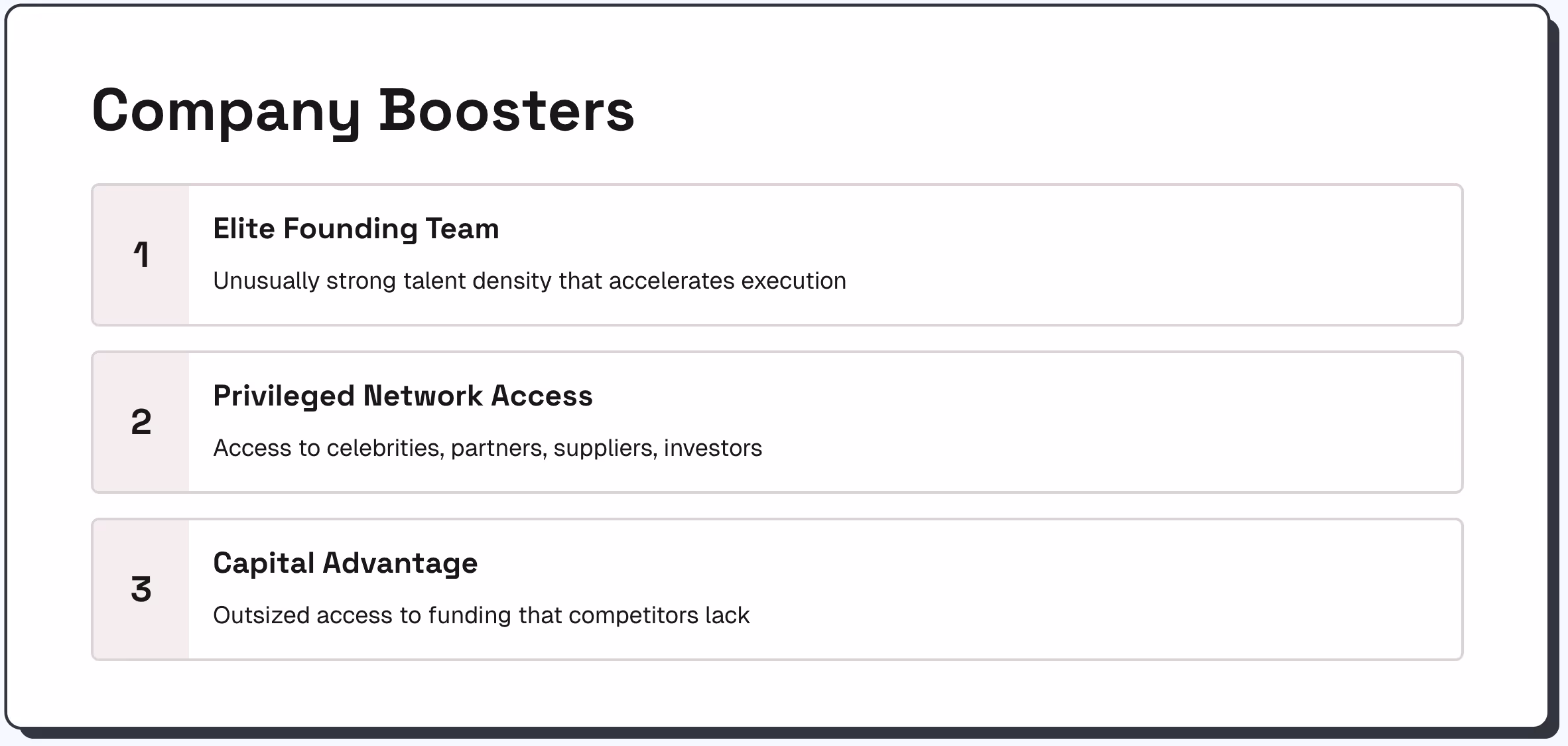 Company Boosters

1

Elite Founding Team

Unusually strong talent density that accelerates execution

2

Privileged Network Access

Access to celebrities, partners, suppliers, investors

3

Capital Advantage

Outsized access to funding that competitors lack